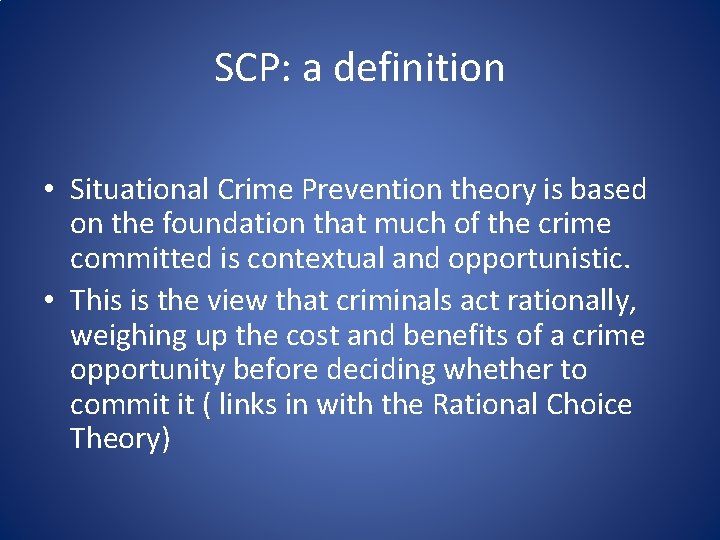 SCP: a definition

• Situational Crime Prevention theory is based on the foundation that much of the crime committed is contextual and opportunistic.

• This is the view that criminals act rationally, weighing up the cost and benefits of a crime opportunity before deciding whether to commit it ( links in with the Rational Choice Theory)